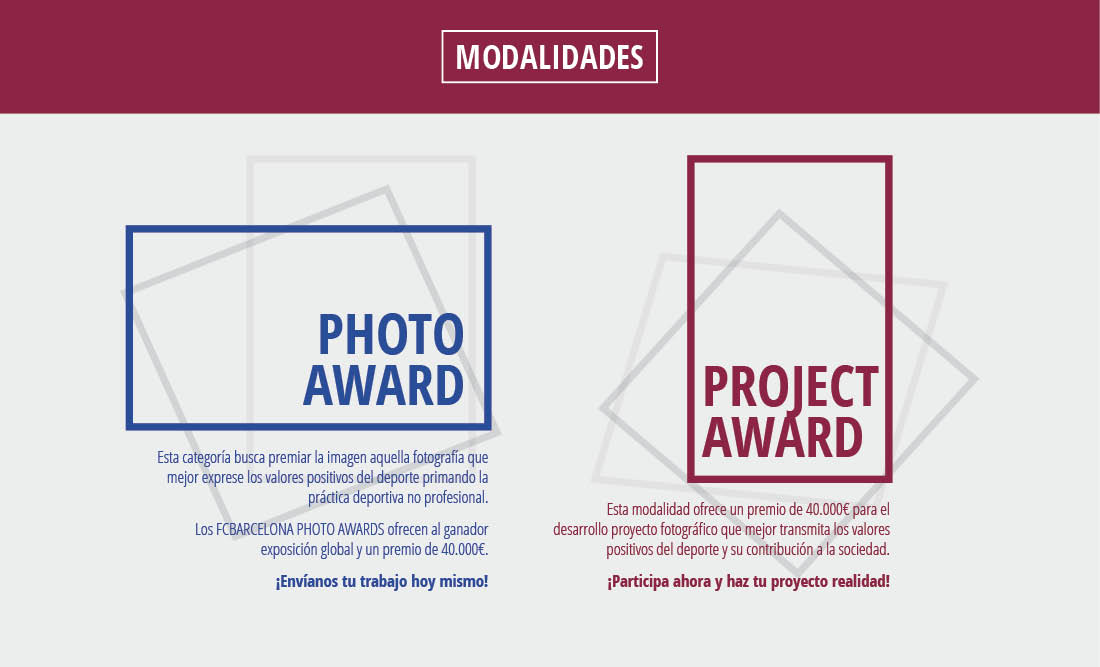 MODALIDADES

PHOTO AWARD

Esta categoría busca premiar la imagen aquella fotografía que mejor exprese los valores positivos del deporte primando la práctica deportiva no profesional.

Los FCBARCELONA PHOTO AWARDS ofrecen al ganador exposición global y un premio de 40.000€.

¡Envíanos tu trabajo hoy mismo!

PROJECT AWARD

Esta modalidad ofrece un premio de 40.000€ para el desarrollo proyecto fotográfico que mejor transmita los valores positivos del deporte y su contribución a la sociedad.

¡Participa ahora y haz tu proyecto realidad!